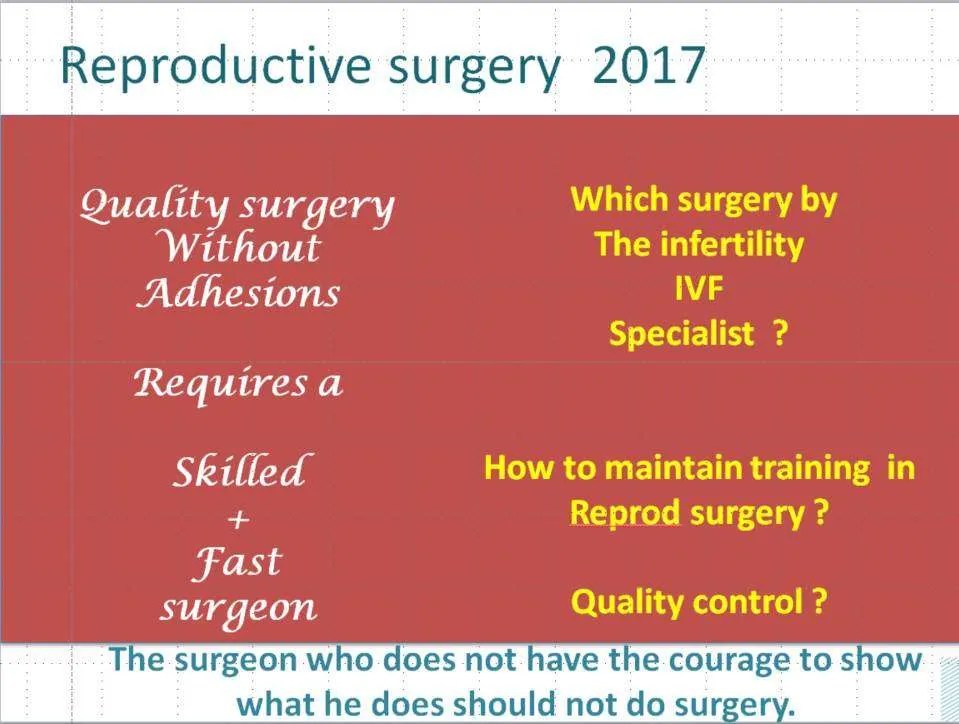 Reproductive surgery 2017

Quality surgery Without Adhesions

Requires a

Skilled + Fast surgeon

Which surgery by The infertility IVF Specialist ?

How to maintain training in Reprod surgery ?

Quality control ?

The surgeon who does not have the courage to show what he does should not do surgery.